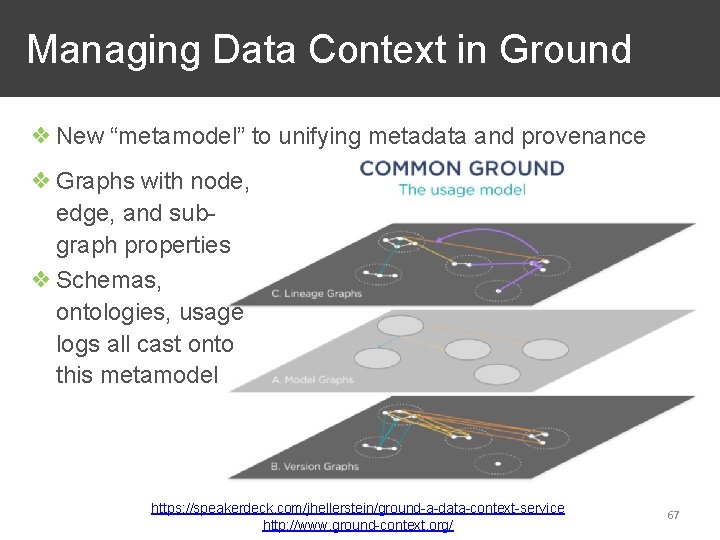 Managing Data Context in Ground

❖ New “metamodel” to unifying metadata and provenance

❖ Graphs with node, edge, and sub-graph properties

❖ Schemas, ontologies, usage logs all cast onto this metamodel

COMMON GROUND
The usage model

C. Lineage Graphs

A. Model Graphs

B. Version Graphs

https://speakerdeck.com/jhellerstein/ground-a-data-context-service
http://www.ground-context.org/

67